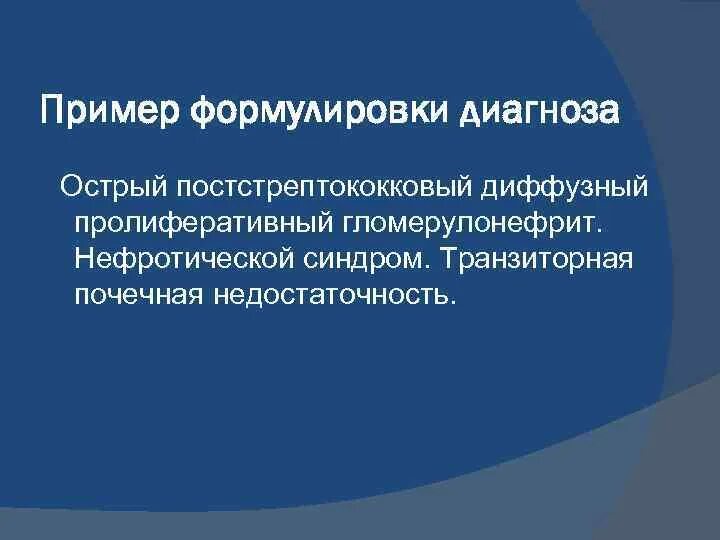 Пример формулировки диагноза

Острый постстрептококковый диффузный пролиферативный гломерулонефрит. Нефротической синдром. Транзиторная почечная недостаточность.